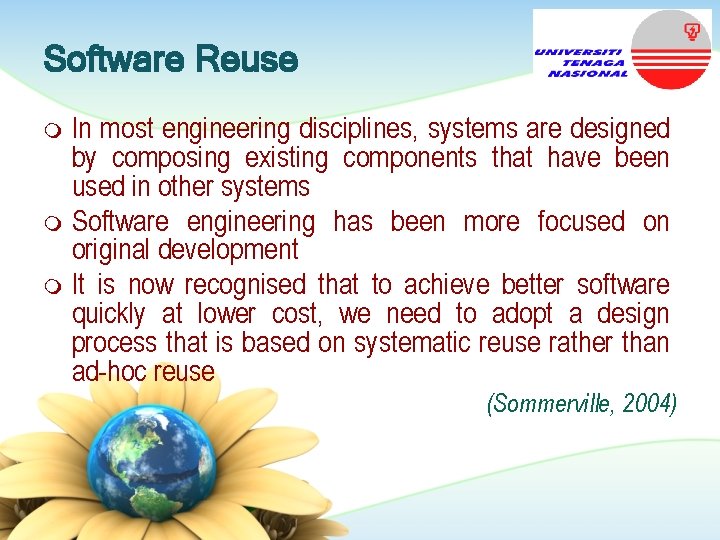 Software Reuse

UNIVERSITI TENAGA NASIONAL

In most engineering disciplines, systems are designed by composing existing components that have been used in other systems

Software engineering has been more focused on original development

It is now recognised that to achieve better software quickly at lower cost, we need to adopt a design process that is based on systematic reuse rather than ad-hoc reuse

(Sommerville, 2004)